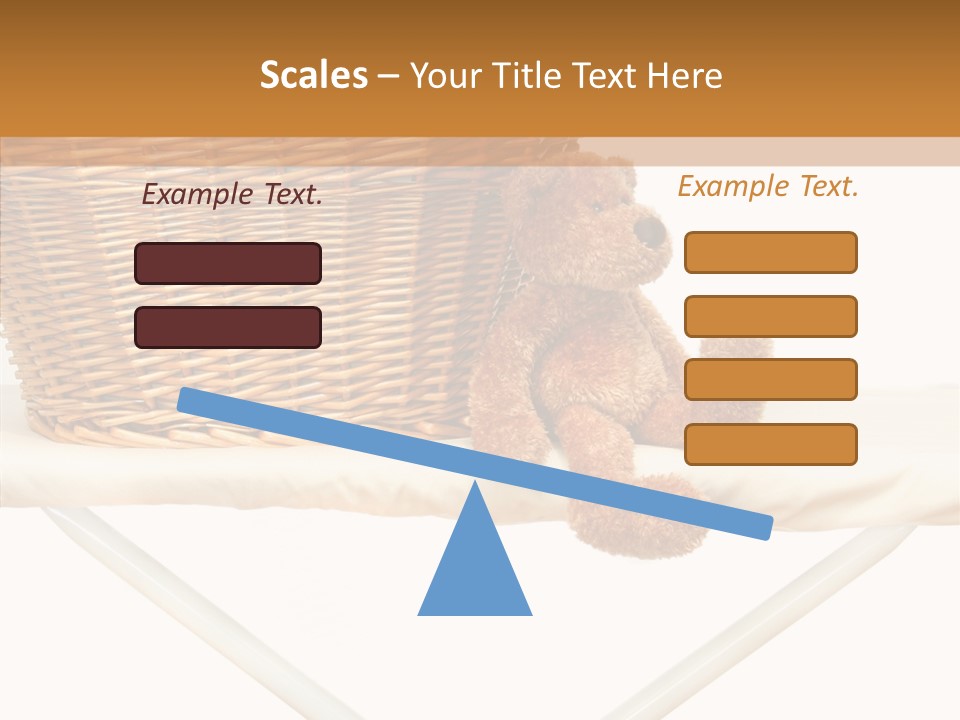 Scales – Your Title Text Here

Example Text.

Example Text.